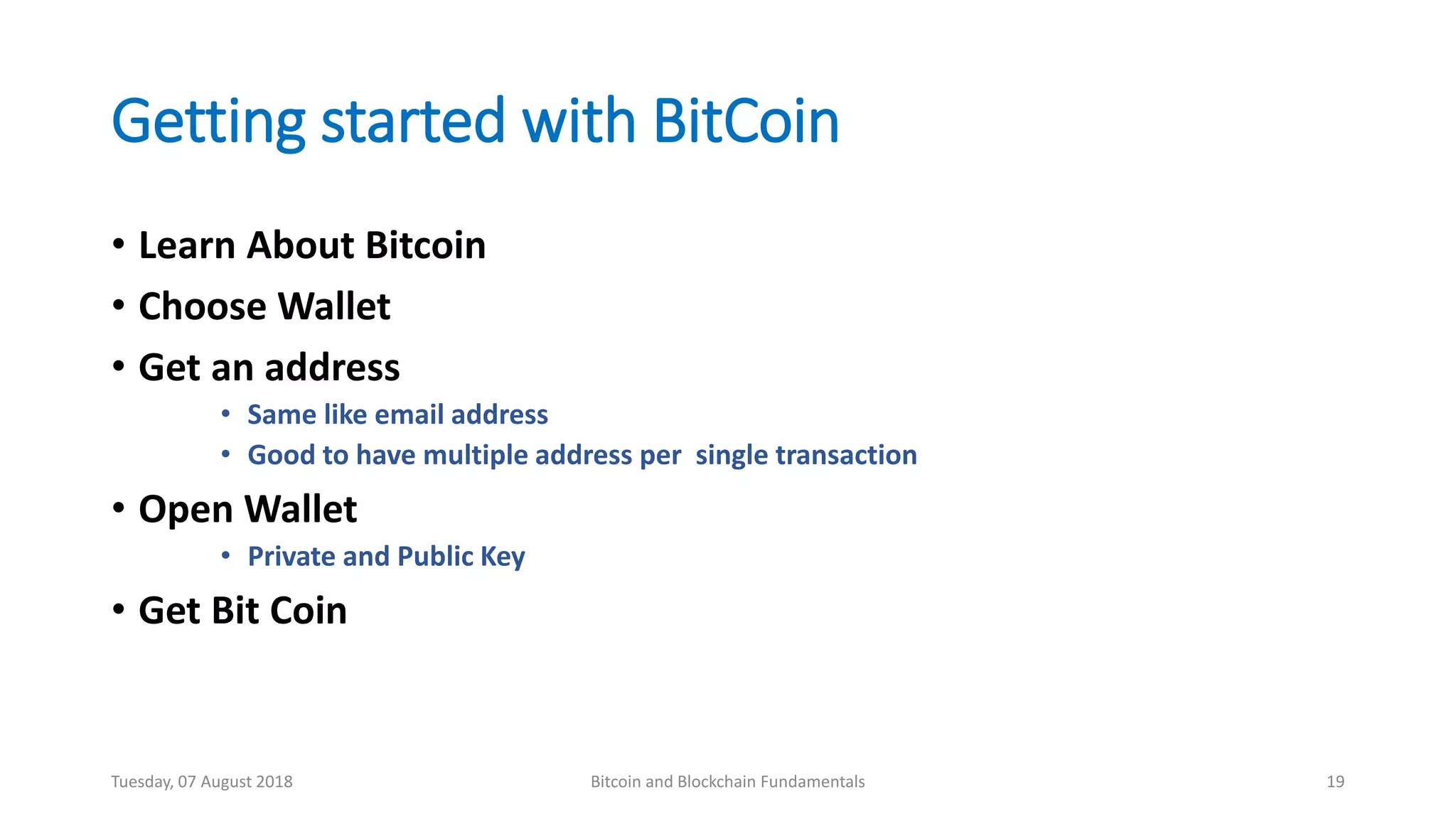 Getting started with BitCoin

• Learn About Bitcoin
• Choose Wallet
• Get an address
  • Same like email address
  • Good to have multiple address per single transaction
• Open Wallet
  • Private and Public Key
• Get Bit Coin

Tuesday, 07 August 2018 Bitcoin and Blockchain Fundamentals 19